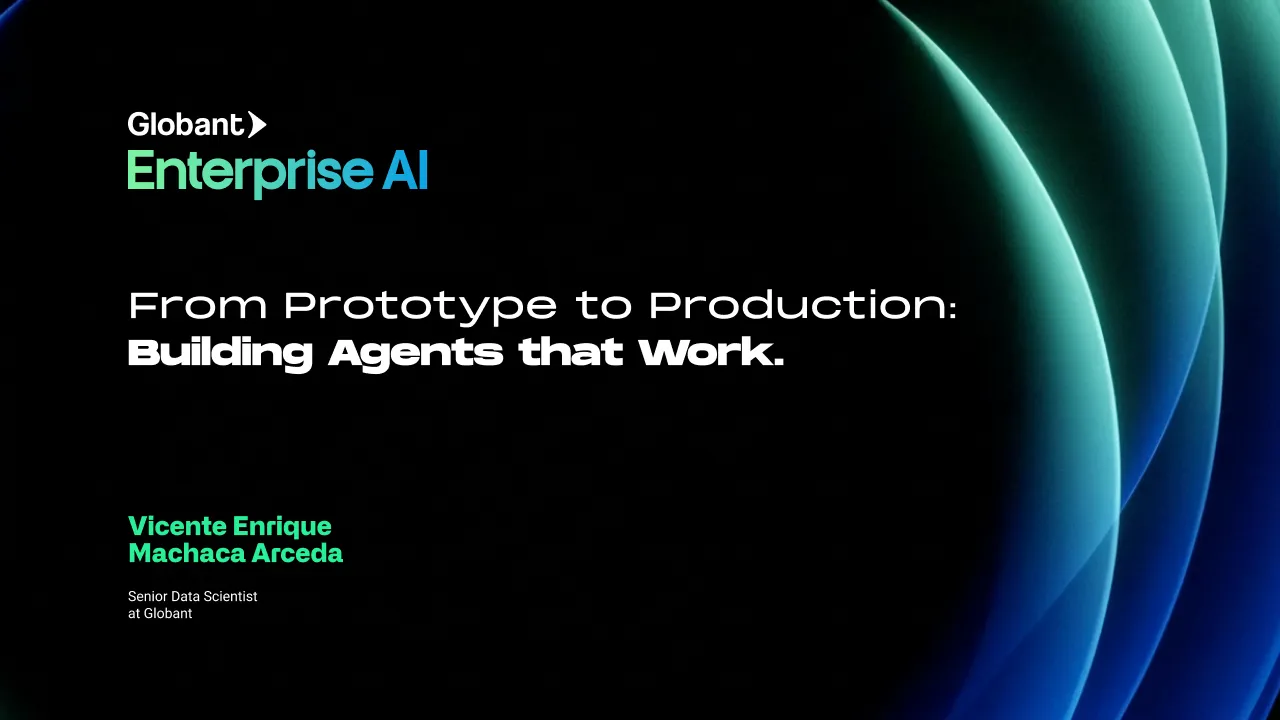 Globant
Enterprise AI

From Prototype to Production:
Building Agents that Work.

Vicente Enrique
Machaca Arceda

Senior Data Scientist
at Globant